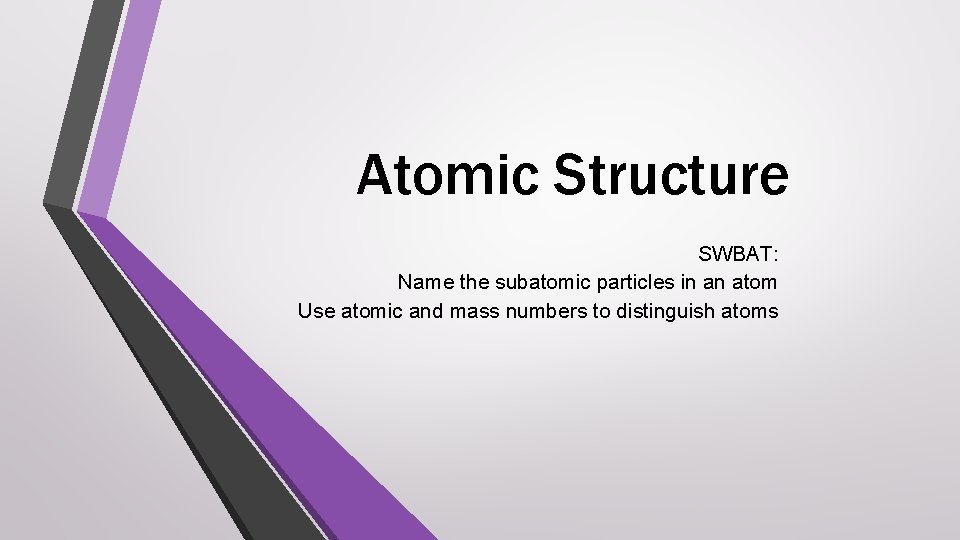 Atomic Structure

SWBAT:
Name the subatomic particles in an atom
Use atomic and mass numbers to distinguish atoms